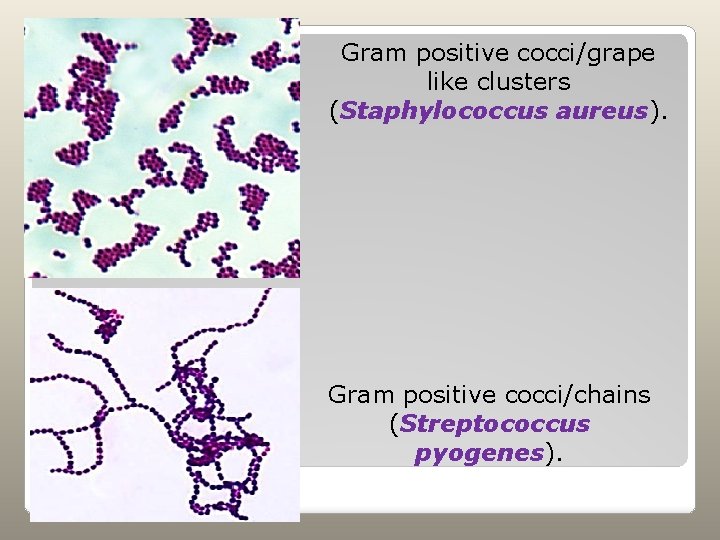 Gram positive cocci/grape like clusters (Staphylococcus aureus).

Gram positive cocci/chains (Streptococcus pyogenes).